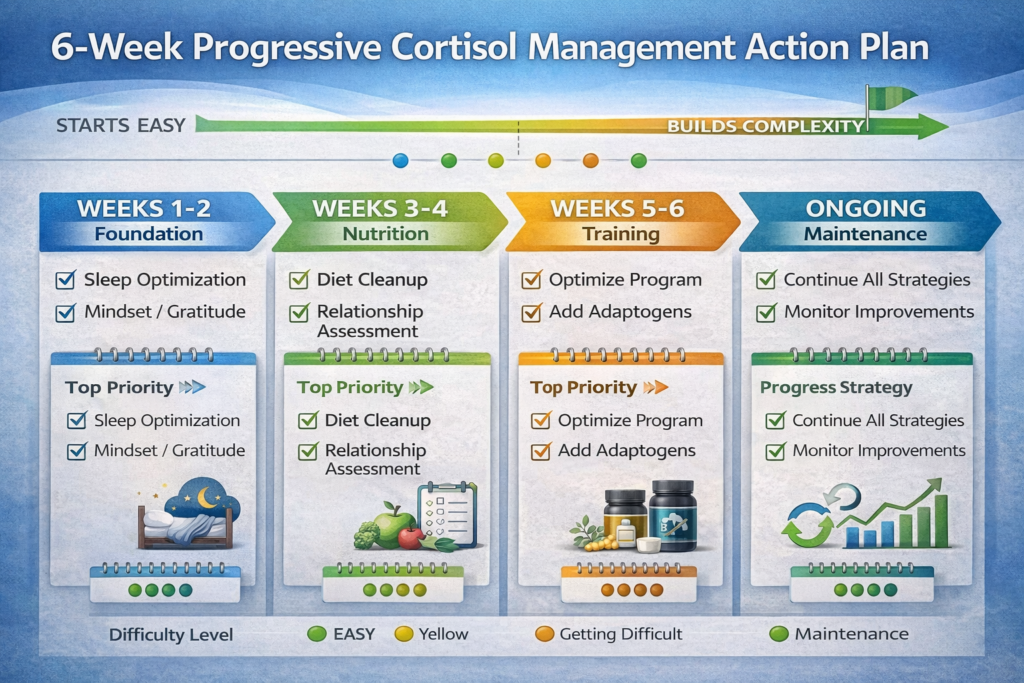 6-Week Progressive Cortisol Management Action Plan

STARTS EASY

BUILDS COMPLEXITY

WEEKS 1-2
Foundation

Sleep Optimization
Mindset / Gratitude

Top Priority
Sleep Optimization
Mindset / Gratitude

WEEKS 3-4
Nutrition

Diet Cleanup
Relationship Assessment

Top Priority
Diet Cleanup
Relationship Assessment

WEEKS 5-6
Training

Optimize Program
Add Adaptogens

Top Priority
Optimize Program
Add Adaptogens

ONGOING
Maintenance

Continue All Strategies
Monitor Improvements

Progress Strategy
Continue All Strategies
Monitor Improvements

Difficulty Level
EASY
Yellow
Getting Difficult
Maintenance